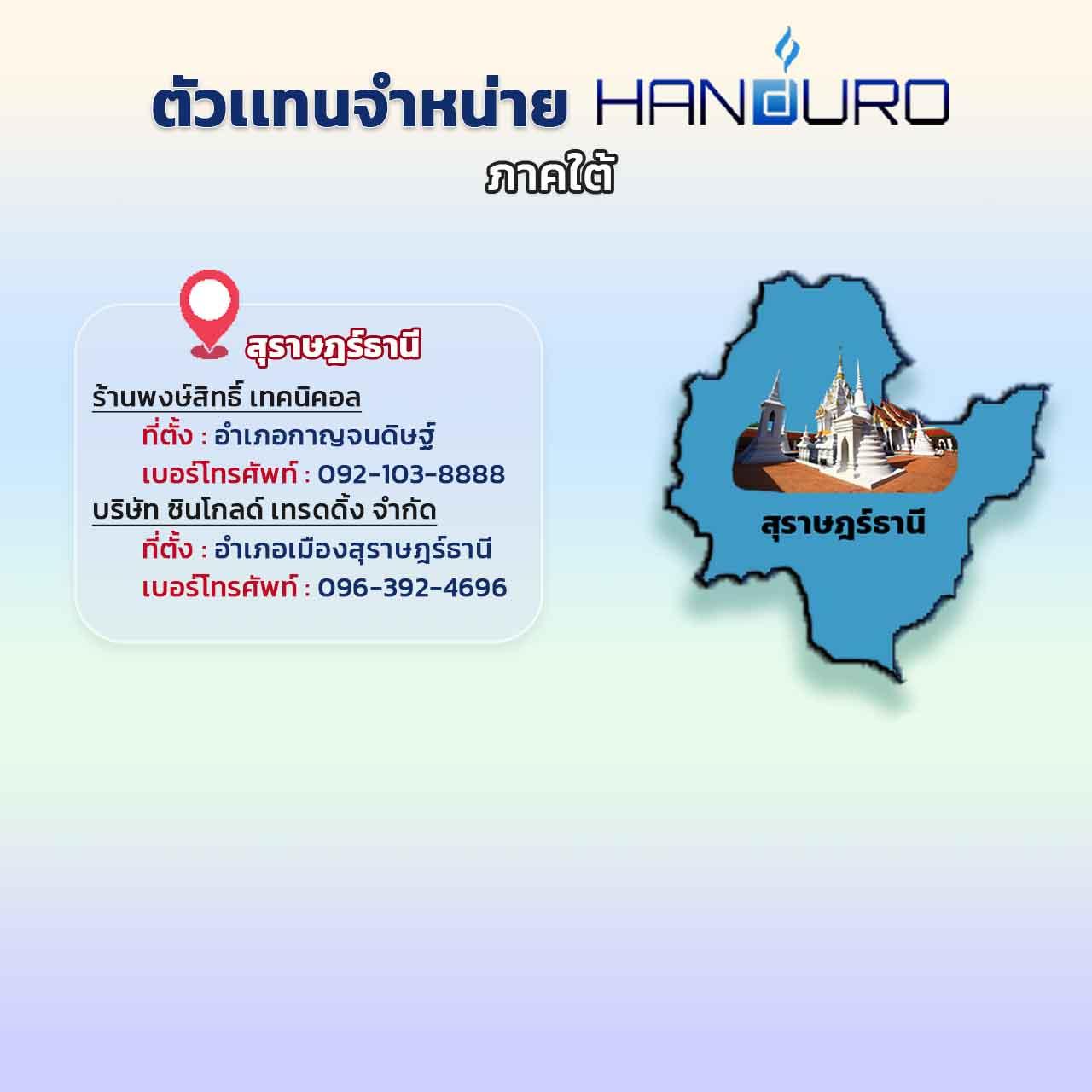 ตัวแทนจำหน่าย HANDURO
ภาคใต้

สุราษฎร์ธานี
ร้านพงษ์สิทธิ์ เทคนิคอล
ที่ตั้ง : อำเภอกาญจนดิษฐ์
เบอร์โทรศัพท์ : 092-103-8888
บริษัท ซินโกลด์ เทรดดิ้ง จำกัด
ที่ตั้ง : อำเภอเมืองสุราษฎร์ธานี
เบอร์โทรศัพท์ : 096-392-4696

สุราษฎร์ธานี